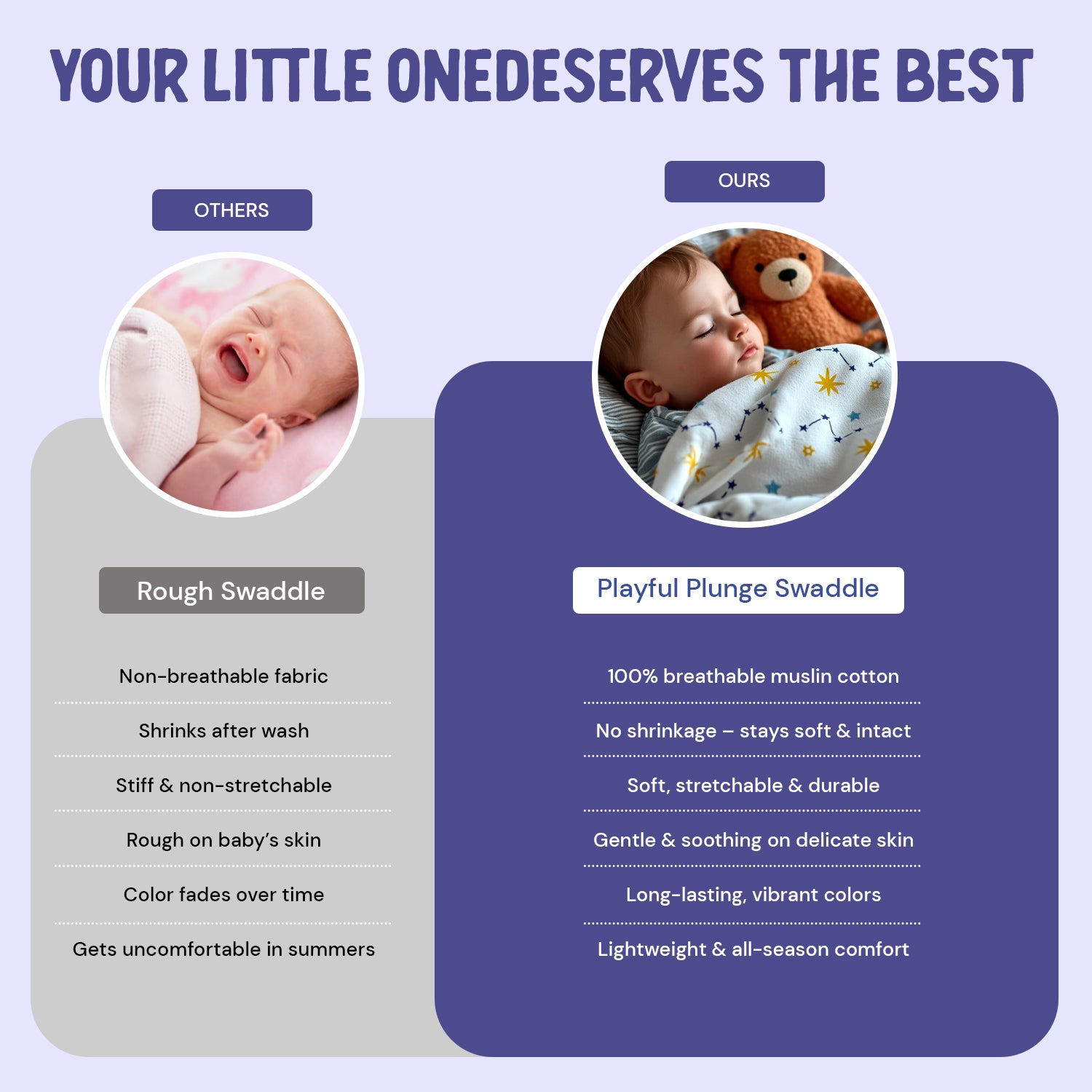 YOUR LITTLE ONEDESERVES THE BEST

OTHERS

Rough Swaddle

Non-breathable fabric

Shrinks after wash

Stiff & non-stretchable

Rough on baby's skin

Color fades over time

Gets uncomfortable in summers

OURS

Playful Plunge Swaddle

100% breathable muslin cotton

No shrinkage – stays soft & intact

Soft, stretchable & durable

Gentle & soothing on delicate skin

Long-lasting, vibrant colors

Lightweight & all-season comfort